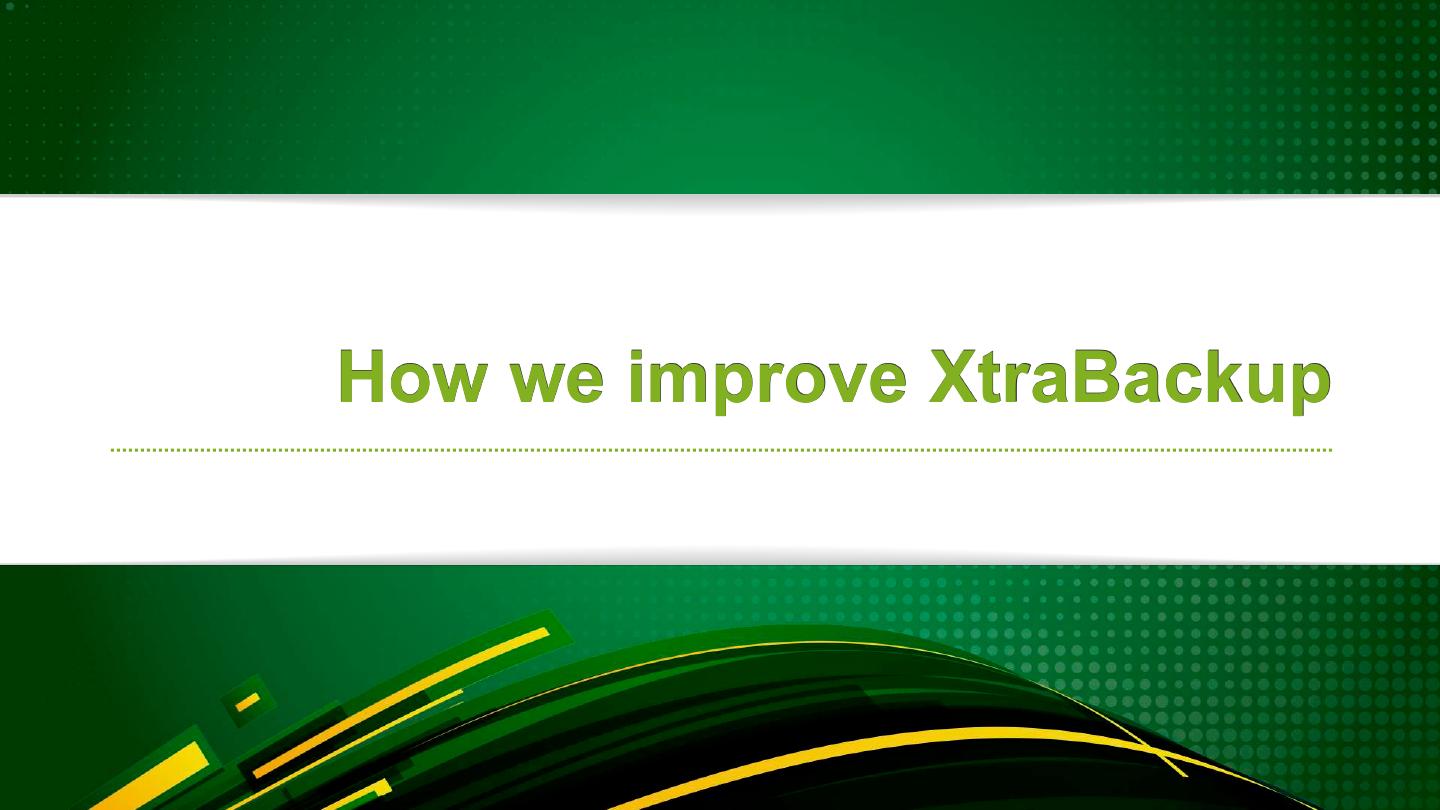 How we improve XtraBackup